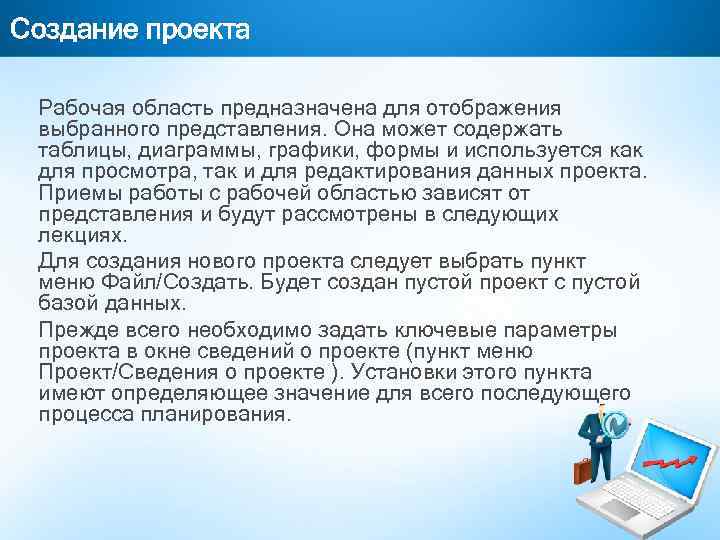 Создание проекта

Рабочая область предназначена для отображения выбранного представления. Она может содержать таблицы, диаграммы, графики, формы и используется как для просмотра, так и для редактирования данных проекта. Приемы работы с рабочей областью зависят от представления и будут рассмотрены в следующих лекциях.

Для создания нового проекта следует выбрать пункт меню Файл/Создать. Будет создан пустой проект с пустой базой данных.

Прежде всего необходимо задать ключевые параметры проекта в окне сведений о проекте (пункт меню Проект/Сведения о проекте ). Установки этого пункта имеют определяющее значение для всего последующего процесса планирования.